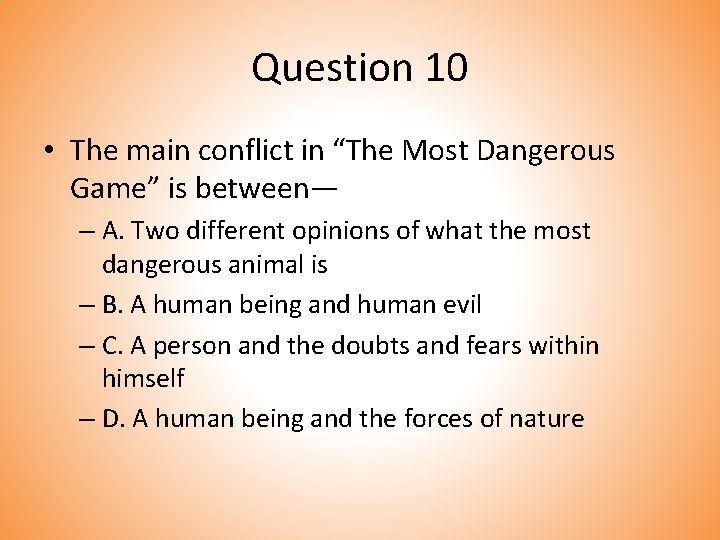 Question 10

• The main conflict in “The Most Dangerous Game” is between—

– A. Two different opinions of what the most dangerous animal is

– B. A human being and human evil

– C. A person and the doubts and fears within himself

– D. A human being and the forces of nature